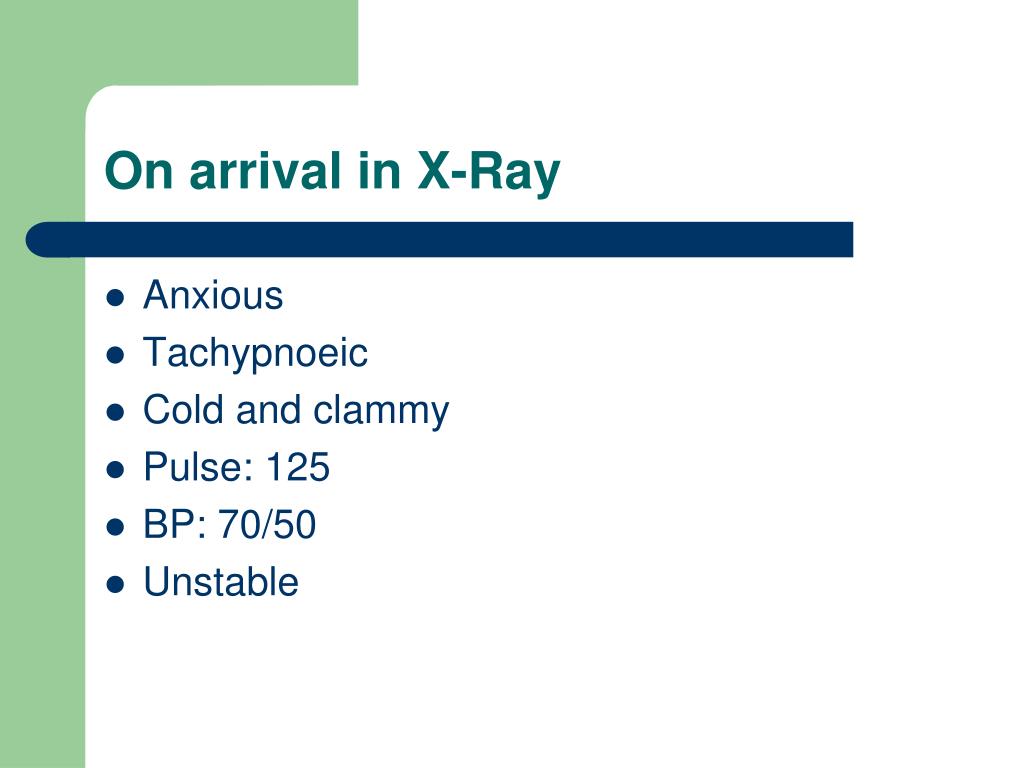 On arrival in X-Ray

- Anxious
- Tachypnoeic
- Cold and clammy
- Pulse: 125
- BP: 70/50
- Unstable